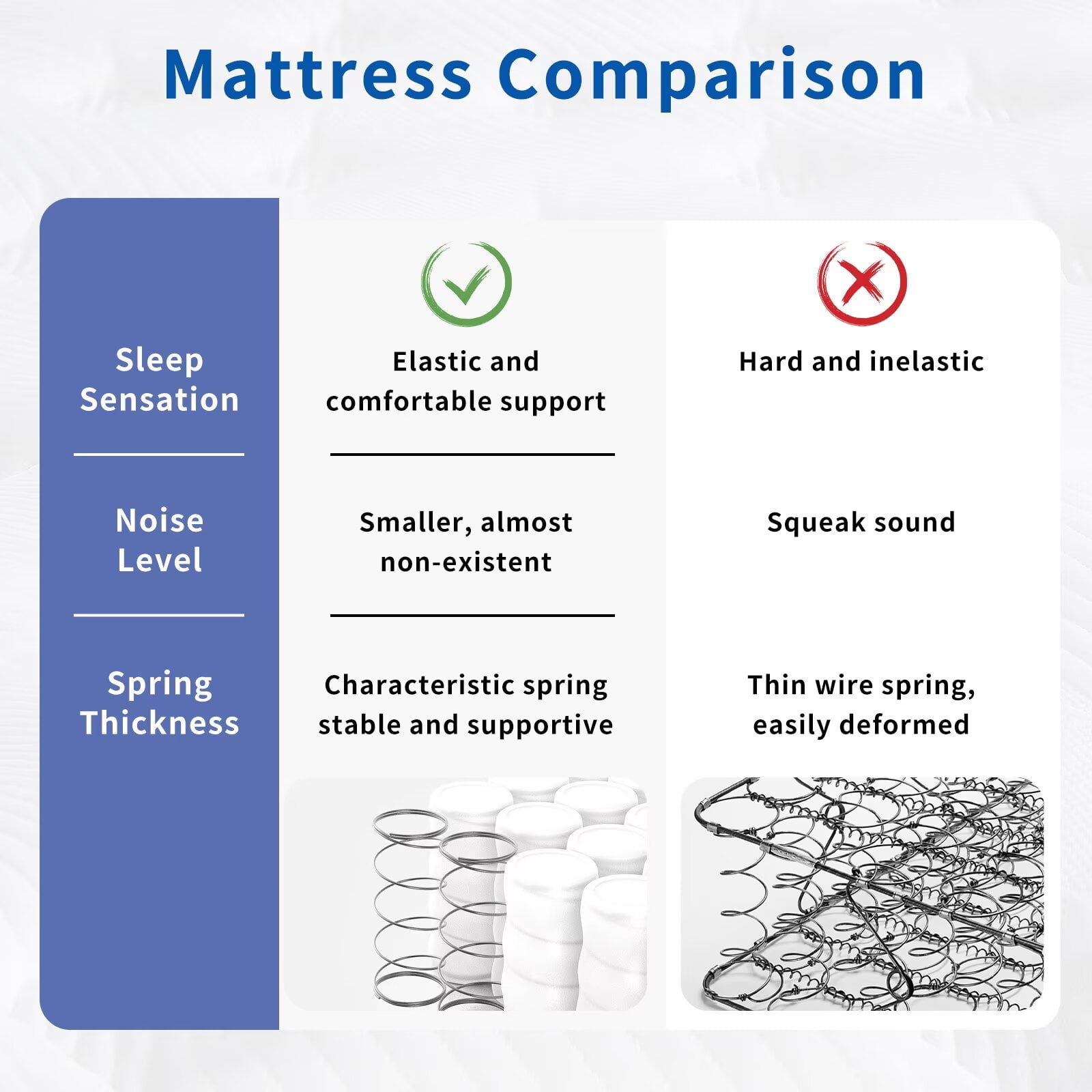 Mattress Comparison

| | | |
|---|---|---|
| Sleep Sensation | Elastic and comfortable support | Hard and inelastic |
| Noise Level | Smaller, almost non-existent | Squeak sound |
| Spring Thickness | Characteristic spring stable and supportive | Thin wire spring, easily deformed |